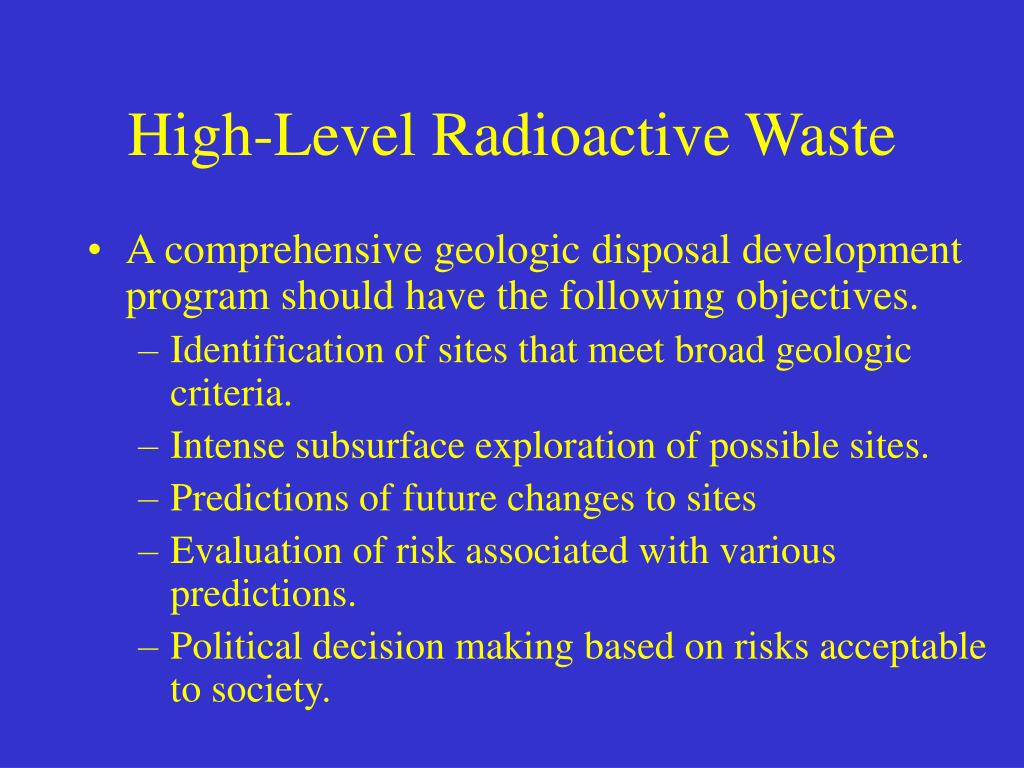 High-Level Radioactive Waste

• A comprehensive geologic disposal development program should have the following objectives.
– Identification of sites that meet broad geologic criteria.
– Intense subsurface exploration of possible sites.
– Predictions of future changes to sites
– Evaluation of risk associated with various predictions.
– Political decision making based on risks acceptable to society.